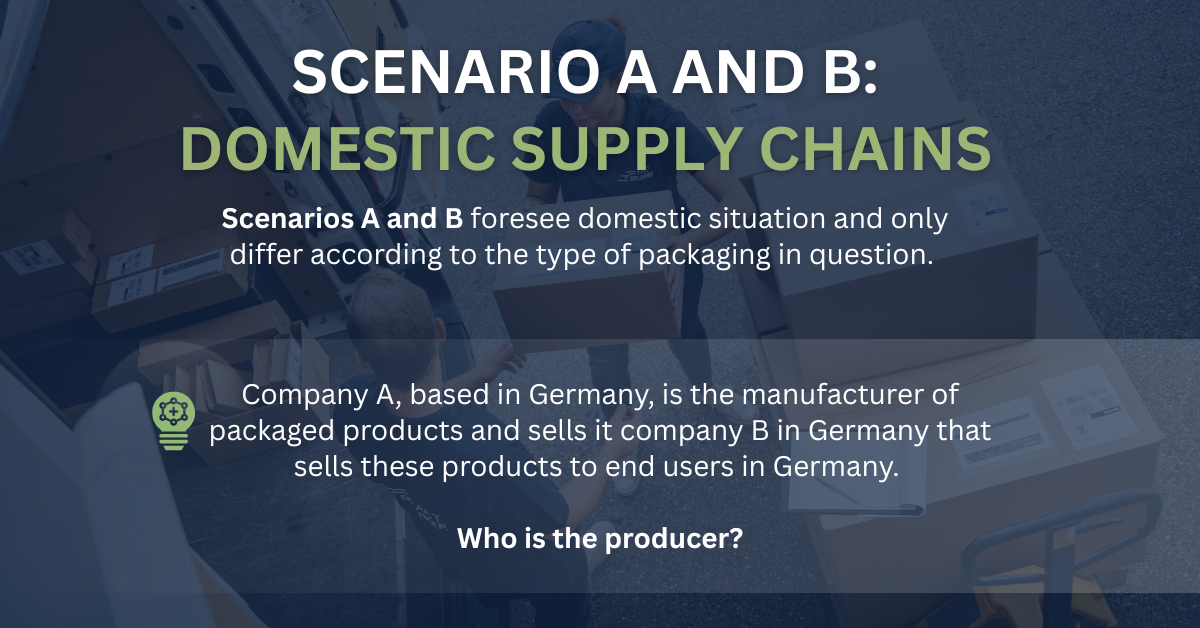 SCENARIO A AND B:
DOMESTIC SUPPLY CHAINS

Scenarios A and B foresee domestic situation and only differ according to the type of packaging in question.

Company A, based in Germany, is the manufacturer of packaged products and sells it company B in Germany that sells these products to end users in Germany.

Who is the producer?